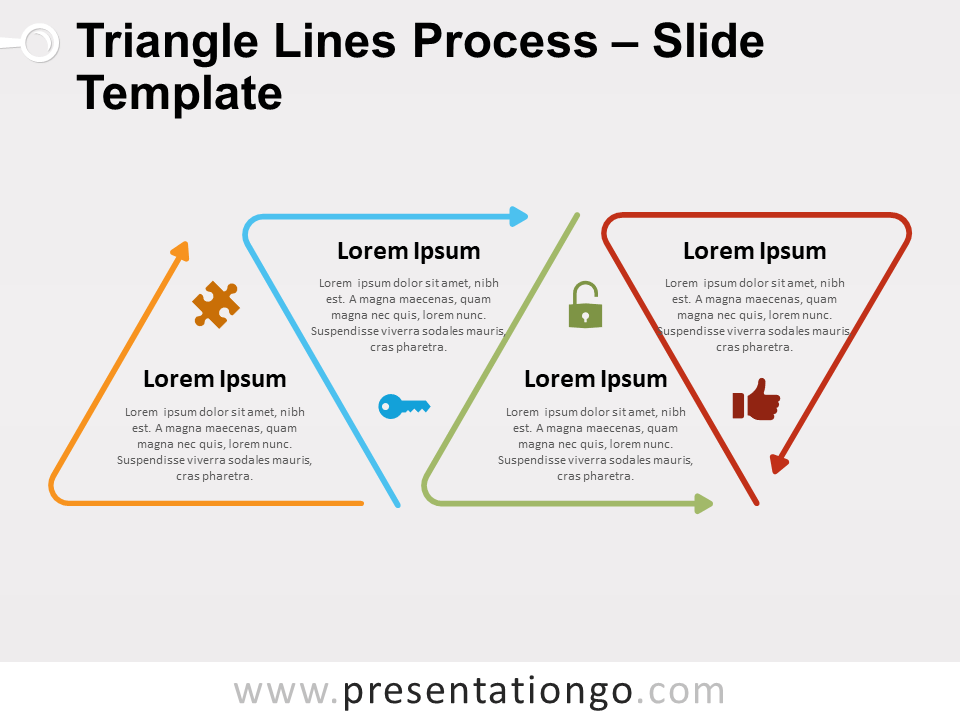 Triangle Lines Process – Slide Template

Lorem Ipsum

Lorem ipsum dolor sit amet, nibh est. A magna maecenas, quam magna nec quis, lorem nunc. Suspendisse viverra sodales mauris, cras pharetra.

Lorem Ipsum

Lorem ipsum dolor sit amet, nibh est. A magna maecenas, quam magna nec quis, lorem nunc. Suspendisse viverra sodales mauris, cras pharetra.

Lorem Ipsum

Lorem ipsum dolor sit amet, nibh est. A magna maecenas, quam magna nec quis, lorem nunc. Suspendisse viverra sodales mauris, cras pharetra.

Lorem Ipsum

Lorem ipsum dolor sit amet, nibh est. A magna maecenas, quam magna nec quis, lorem nunc. Suspendisse viverra sodales mauris, cras pharetra.

www.presentationgo.com